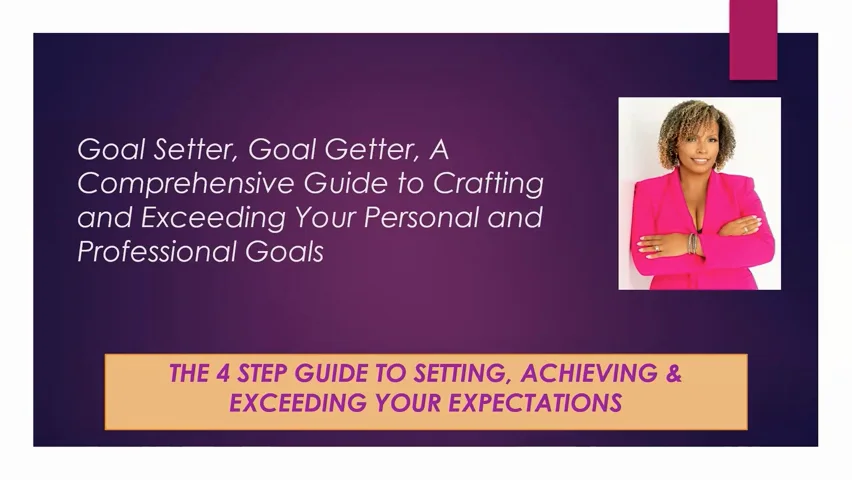 Goal Setter, Goal Getter, A Comprehensive Guide to Crafting and Exceeding Your Personal and Professional Goals

THE 4 STEP GUIDE TO SETTING, ACHIEVING & EXCEEDING YOUR EXPECTATIONS